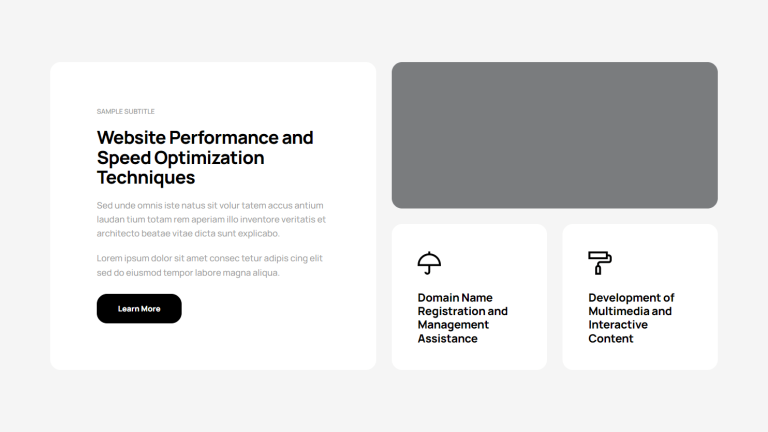 SAMPLE SUBTITLE

Website Performance and Speed Optimization Techniques

Sed unde omnis iste natus sit volur tatem accus antium laudan tium totam rem aperiam illo inventore veritatis et architecto beatae vitae dicta sunt explicabo.

Lorem ipsum dolor sit amet consec tetur adipis cing elit sed do eiusmod tempor labore magna aliqua.

Learn More

Domain Name Registration and Management Assistance

Development of Multimedia and Interactive Content